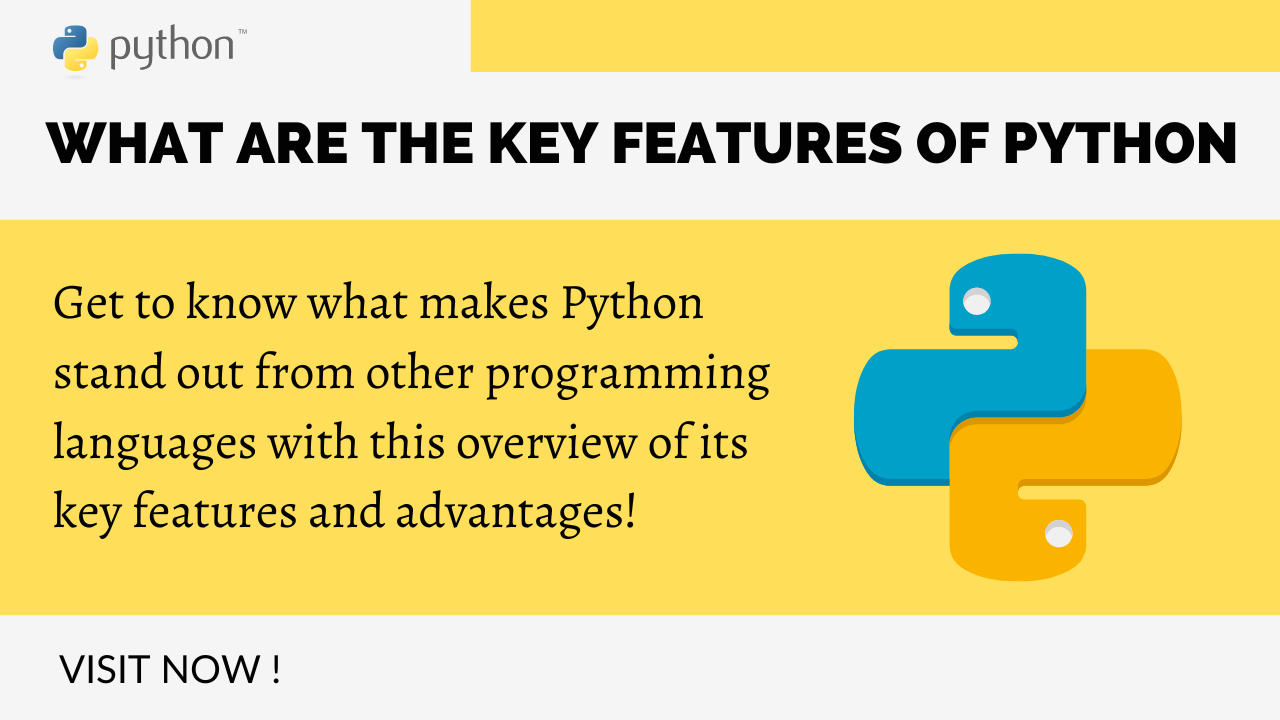 python™

WHAT ARE THE KEY FEATURES OF PYTHON

Get to know what makes Python stand out from other programming languages with this overview of its key features and advantages!

VISIT NOW !